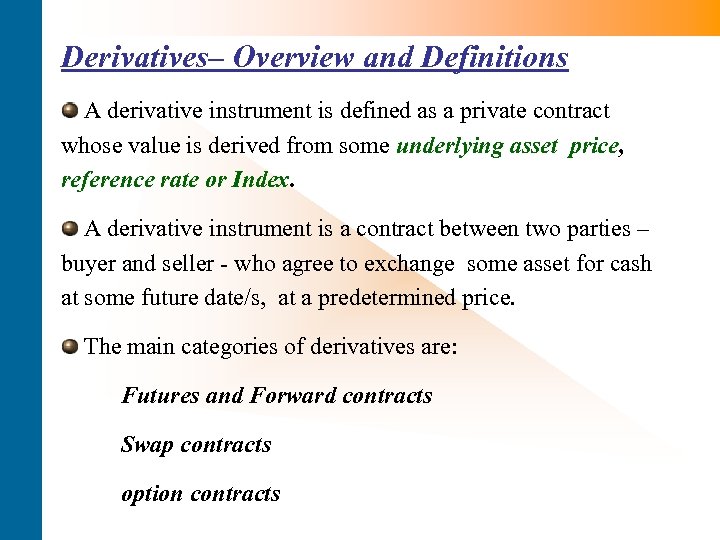 Derivatives– Overview and Definitions

A derivative instrument is defined as a private contract whose value is derived from some underlying asset price, reference rate or Index.

A derivative instrument is a contract between two parties – buyer and seller - who agree to exchange some asset for cash at some future date/s, at a predetermined price.

The main categories of derivatives are:

Futures and Forward contracts

Swap contracts

option contracts